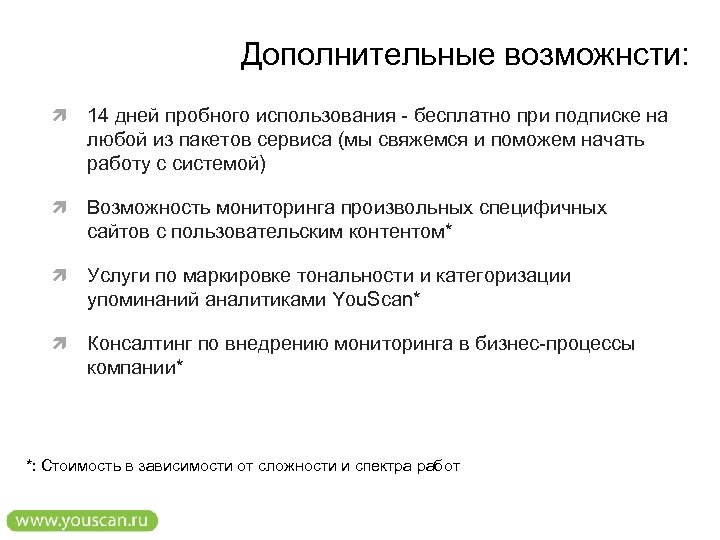 Дополнительные возможнсти:

14 дней пробного использования - бесплатно при подписке на любой из пакетов сервиса (мы свяжемся и поможем начать работу с системой)

Возможность мониторинга произвольных специфичных сайтов с пользовательским контентом*

Услуги по маркировке тональности и категоризации упоминаний аналитиками YouScan*

Консалтинг по внедрению мониторинга в бизнес-процессы компании*

*: Стоимость в зависимости от сложности и спектра работ

www.youscan.ru